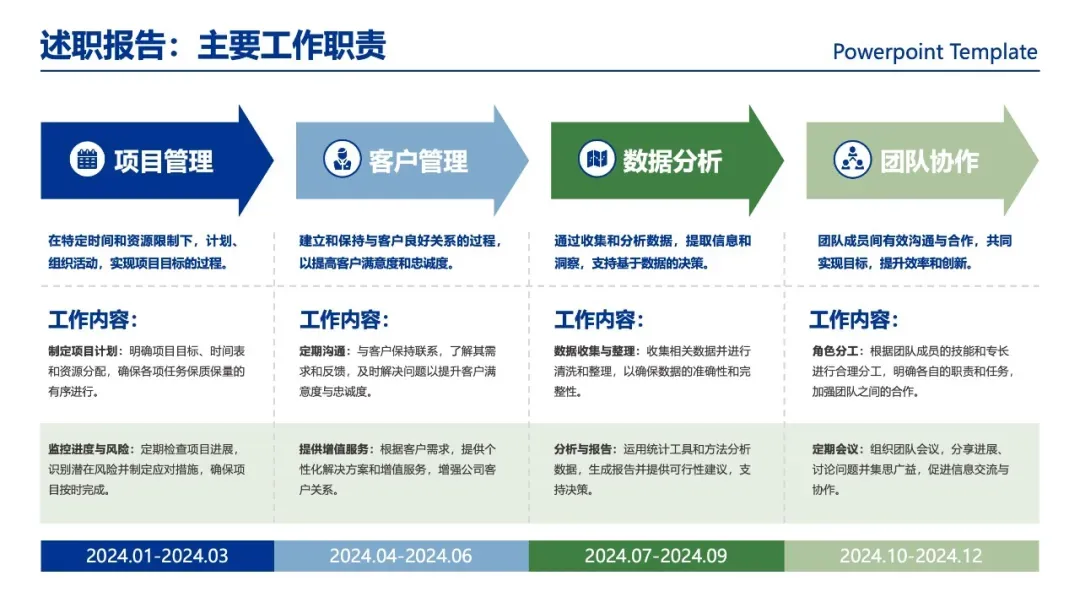 述职报告：主要工作职责

Powerpoint Template

项目管理

在特定时间和资源限制下，计划、组织活动，实现项目目标的过程。

工作内容：

制定项目计划：明确项目目标、时间表和资源分配，确保各项任务保质保量的有序进行。

监控进度与风险：定期检查项目进展，识别潜在风险并制定应对措施，确保项目按时完成。

2024.01-2024.03

客户管理

建立和保持与客户良好关系的过程，以提高客户满意度和忠诚度。

工作内容：

定期沟通：与客户保持联系，了解其需求和反馈，及时解决问题以提升客户满意度与忠诚度。

提供增值服务：根据客户需求，提供个性化解决方案和增值服务，增强公司客户关系。

2024.04-2024.06

数据分析

通过收集和分析数据，提取信息和洞察，支持基于数据的决策。

工作内容：

数据收集与整理：收集相关数据并进行清洗和整理，以确保数据的准确性和完整性。

分析与报告：运用统计工具和方法分析数据，生成报告并提供可行性建议，支持决策。

2024.07-2024.09

团队协作

团队成员间有效沟通与合作，共同实现目标，提升效率和创新。

工作内容：

角色分工：根据团队成员的技能和专长进行合理分工，明确各自的职责和任务，加强团队之间的合作。

定期会议：组织团队会议，分享进展、讨论问题并集思广益，促进信息交流与协作。

2024.10-2024.12